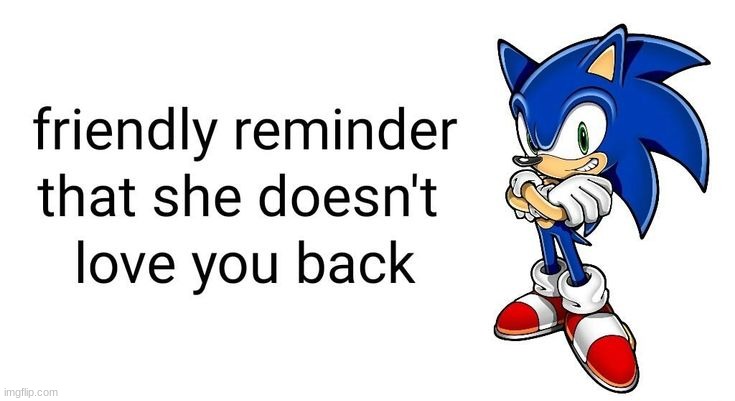 friendly reminder that she doesn't love you back

imgflip.com